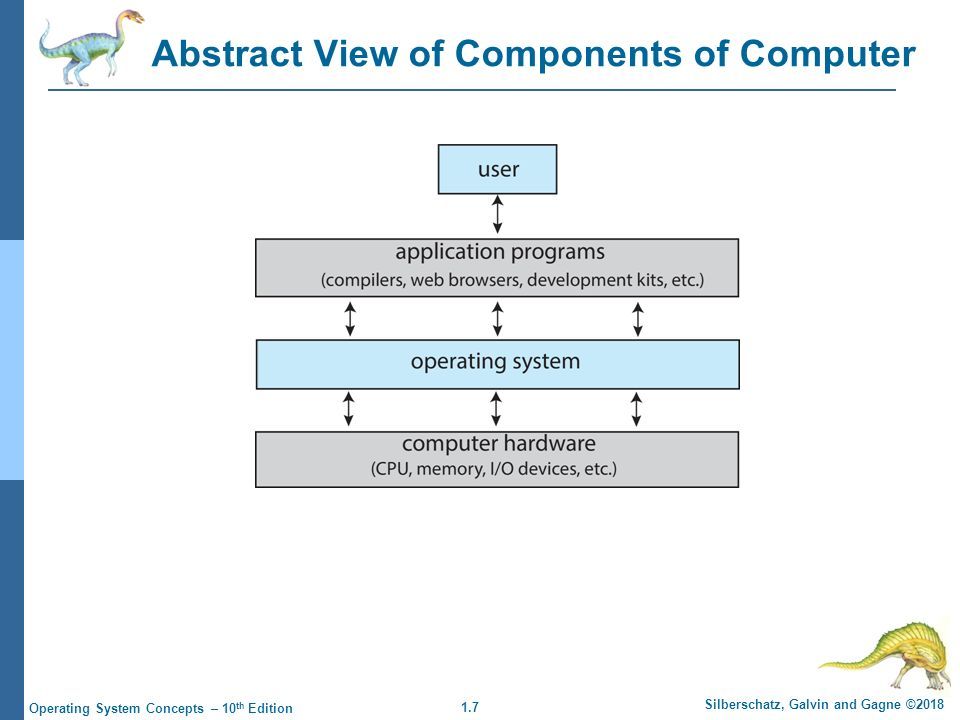 Abstract View of Components of Computer

user

application programs
(compilers, web browsers, development kits, etc.)

operating system

computer hardware
(CPU, memory, I/O devices, etc.)

Operating System Concepts – 10$^{th}$ Edition

1.7

Silberschatz, Galvin and Gagne ©2018